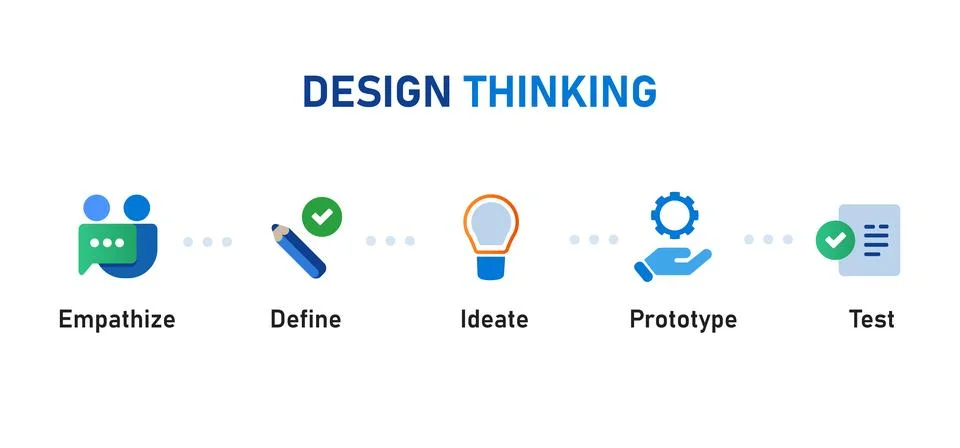 DESIGN THINKING

Empathize

Define

Ideate

Prototype

Test